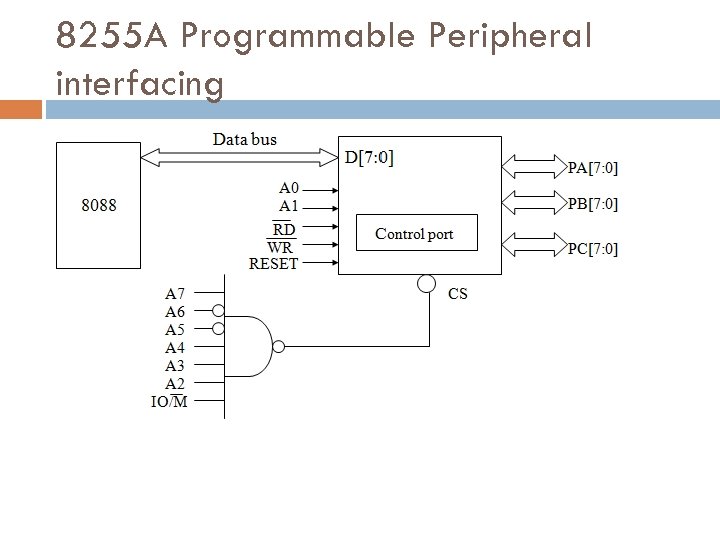 8255A Programmable Peripheral interfacing

8088

Data bus

D[7:0]

A0
A1
$\overline{RD}$
$\overline{WR}$
RESET

Control port

PA[7:0]
PB[7:0]
PC[7:0]

CS

A7
A6
A5
A4
A3
A2
IO/$\overline{M}$